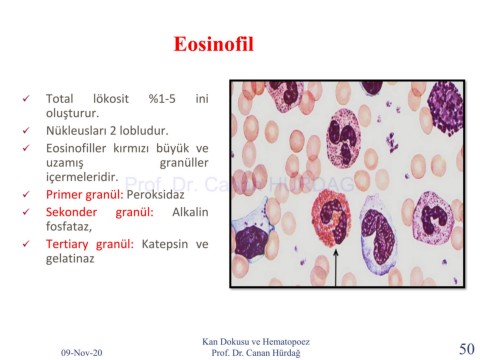 Eosinofil

✓ Total lökosit %1-5 ini oluşturur.
✓ Nükleusları 2 lobludur.
✓ Eosinofiller kırmızı büyük ve uzamış granüller içermeleridir.
✓ Primer granül: Peroksidaz
✓ Sekonder granül: Alkalin fosfataz,
✓ Tertiary granül: Katepsin ve gelatinaz

Prof. Dr. Canan HÜRDAĞ

09-Nov-20

Kan Dokusu ve Hematopoez
Prof. Dr. Canan Hürdağ

50